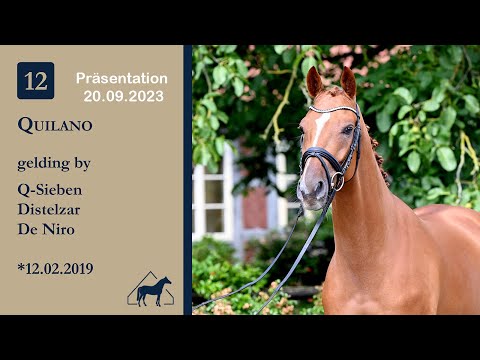 12

Präsentation
20.09.2023

QUILANO

gelding by

Q-Sieben
Distelzar
De Niro

*12.02.2019